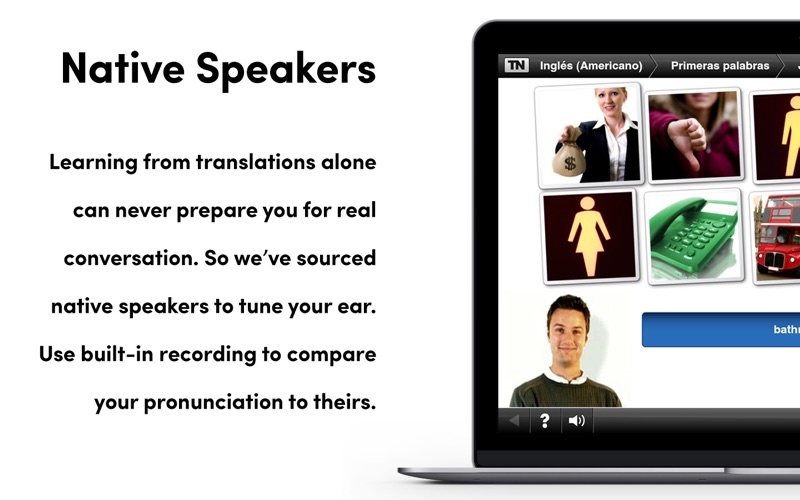 Native Speakers

Learning from translations alone can never prepare you for real conversation. So we've sourced native speakers to tune your ear. Use built-in recording to compare your pronunciation to theirs.

TN Inglés (Americano) Primeras palabras

$

bathr

?